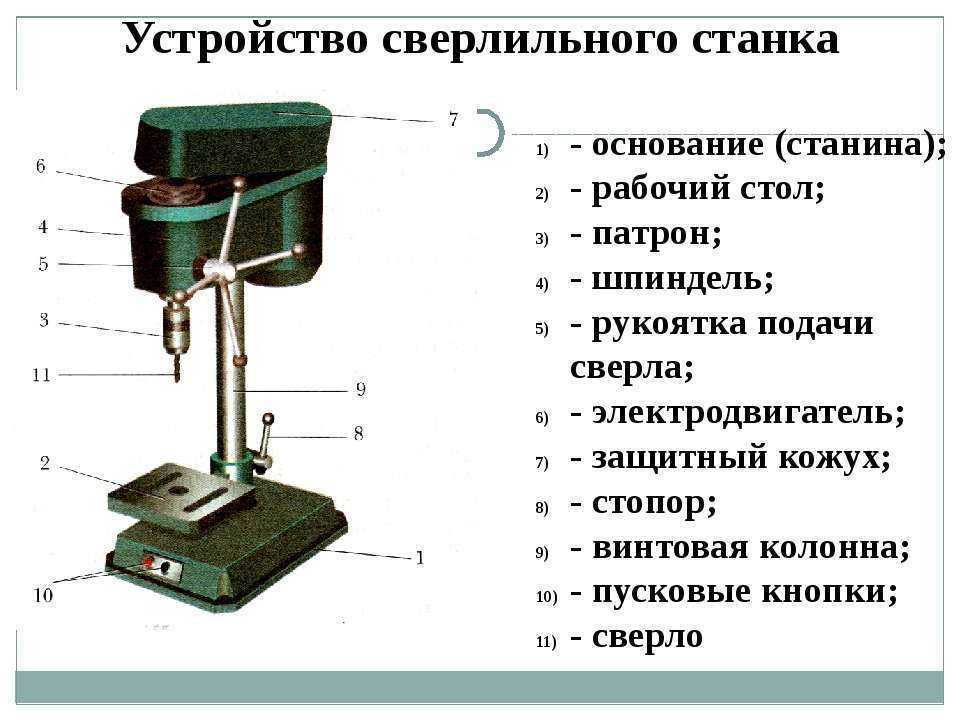 Устройство сверлильного станка

7
6
4
5
3
11
9
8
2
1
10

1) - основание (станина);
2) - рабочий стол;
3) - патрон;
4) - шпиндель;
5) - рукоятка подачи сверла;
6) - электродвигатель;
7) - защитный кожух;
8) - стопор;
9) - винтовая колонна;
10) - пусковые кнопки;
11) - сверло